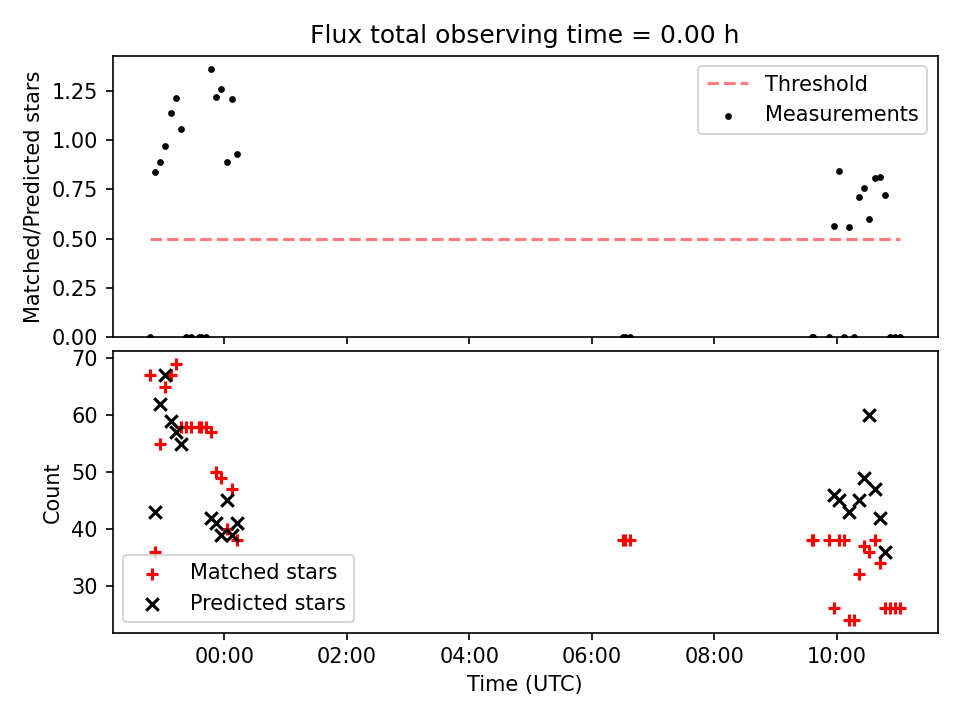 Flux total observing time = 0.00 h

Matched/Predicted stars

1.25
1.00
0.75
0.50
0.25
0.00

Threshold
Measurements

Count

70
60
50
40
30

Matched stars
Predicted stars

00:00
02:00
04:00
06:00
08:00
10:00

Time (UTC)